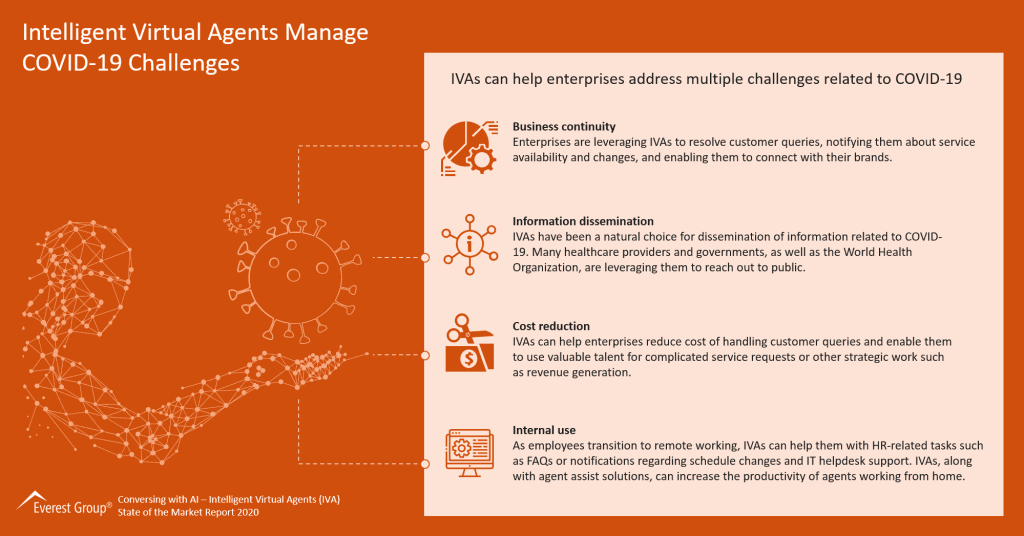 Intelligent Virtual Agents Manage COVID-19 Challenges

IVAs can help enterprises address multiple challenges related to COVID-19

Business continuity
Enterprises are leveraging IVAs to resolve customer queries, notifying them about service availability and changes, and enabling them to connect with their brands.

Information dissemination
IVAs have been a natural choice for dissemination of information related to COVID-19. Many healthcare providers and governments, as well as the World Health Organization, are leveraging them to reach out to public.

Cost reduction
IVAs can help enterprises reduce cost of handling customer queries and enable them to use valuable talent for complicated service requests or other strategic work such as revenue generation.

Internal use
As employees transition to remote working, IVAs can help them with HR-related tasks such as FAQs or notifications regarding schedule changes and IT helpdesk support. IVAs, along with agent assist solutions, can increase the productivity of agents working from home.

Everest Group®
Conversing with AI – Intelligent Virtual Agents (IVA) State of the Market Report 2020